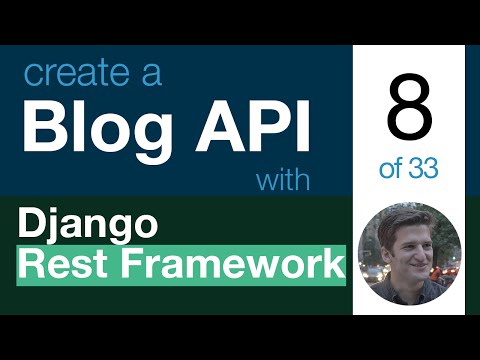 create a
Blog API
with

8
of 33

Django
Rest Framework